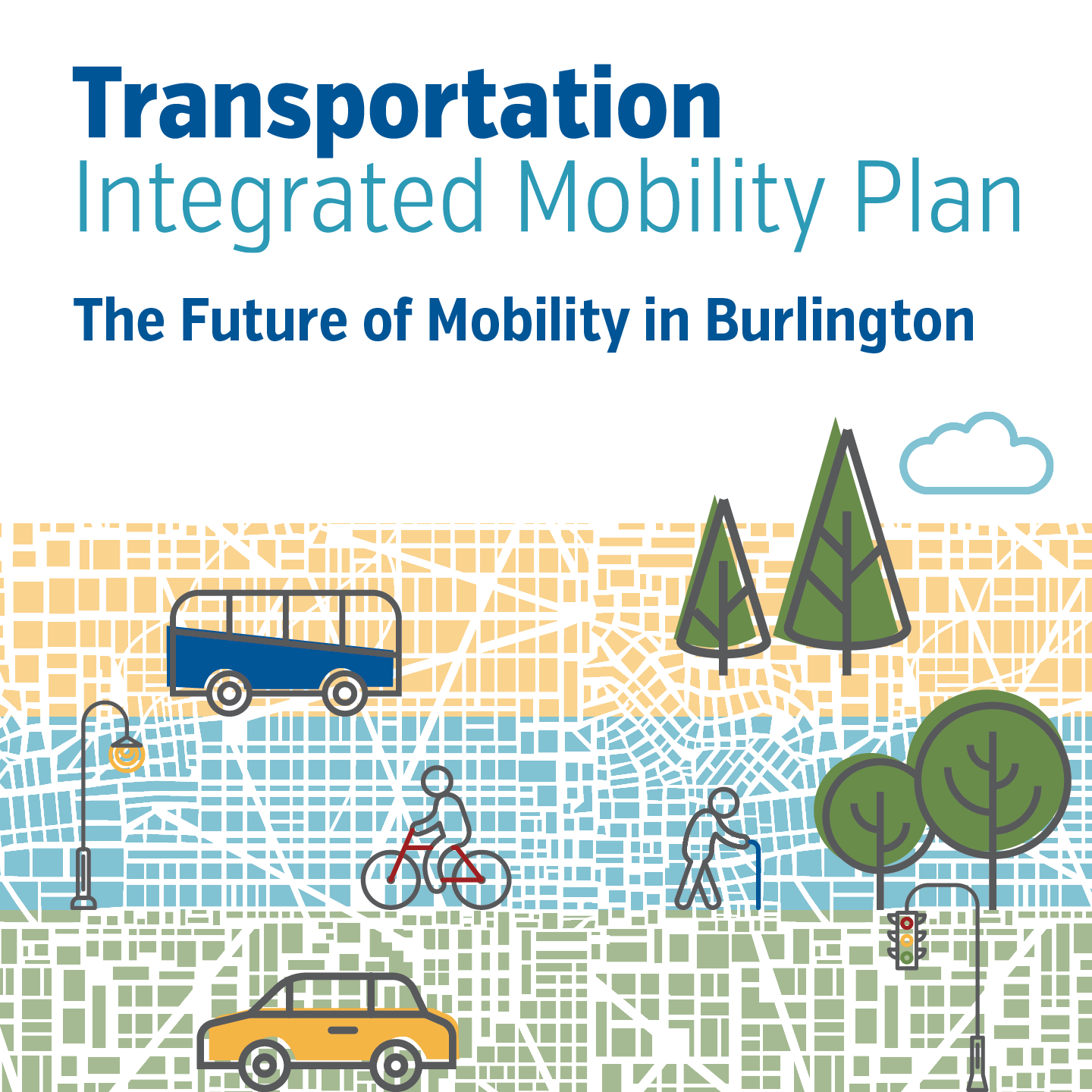 Transportation
Integrated Mobility Plan

The Future of Mobility in Burlington